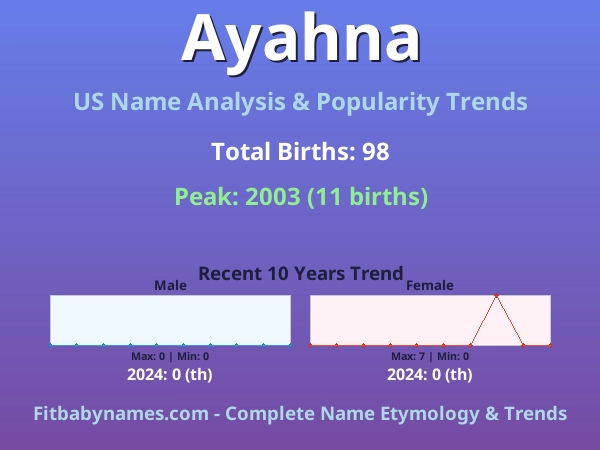 Ayahna

US Name Analysis & Popularity Trends

Total Births: 98

Peak: 2003 (11 births)

Recent 10 Years Trend

Male

Max: 0 | Min: 0

2024: 0 (th)

Female

Max: 7 | Min: 0

2024: 0 (th)

Fitbabynames.com - Complete Name Etymology & Trends